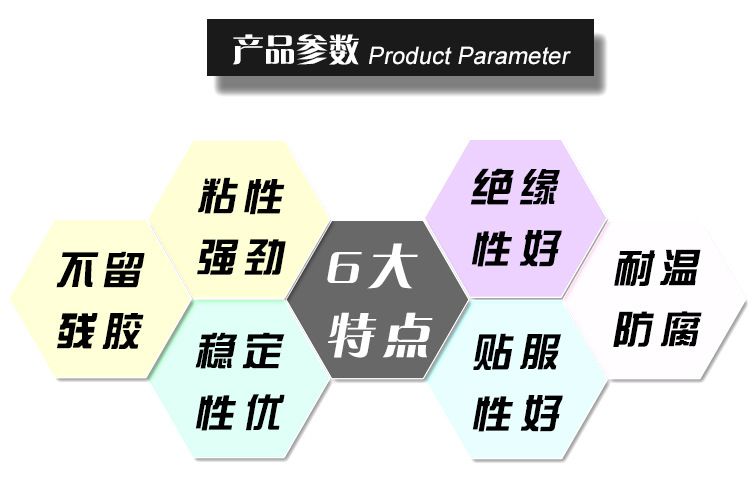 产品参数 Product Parameter

不留残胶

粘性强劲

稳定性优

6大特点

绝缘性好

贴服性好

耐温防腐